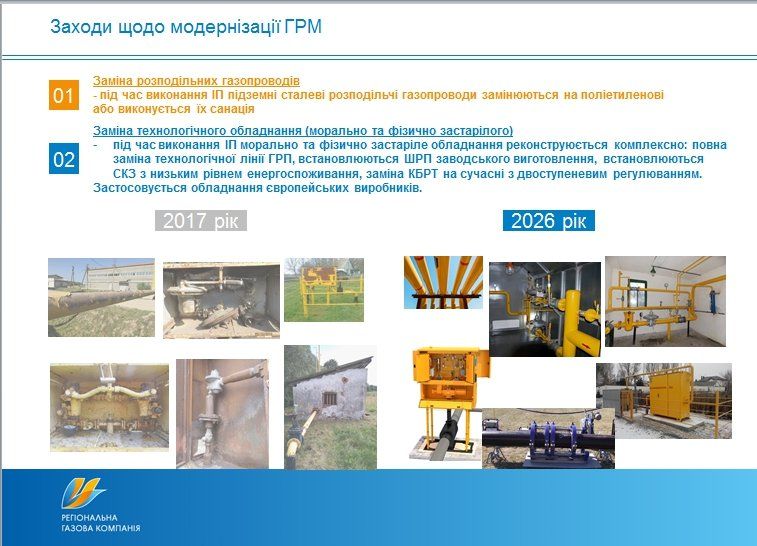 Заходи щодо модернізації ГРМ

01

Заміна розподільних газопроводів
- під час виконання ІП підземні сталеві розподільчі газопроводи замінюються на поліетиленові або виконується їх санація

02

Заміна технологічного обладнання (морально та фізично застарілого)
- під час виконання ІП морально та фізично застаріле обладнання реконструюється комплексно: повна заміна технологічної лінії ГРП, встановлюються ШРП заводського виготовлення, встановлюються СКЗ з низьким рівнем енергоспоживання, заміна КБРТ на сучасні з двоступеневим регулюванням. Застосовується обладнання європейських виробників.

2017 рік

2026 рік

РЕГІОНАЛЬНА ГАЗОВА КОМПАНІЯ